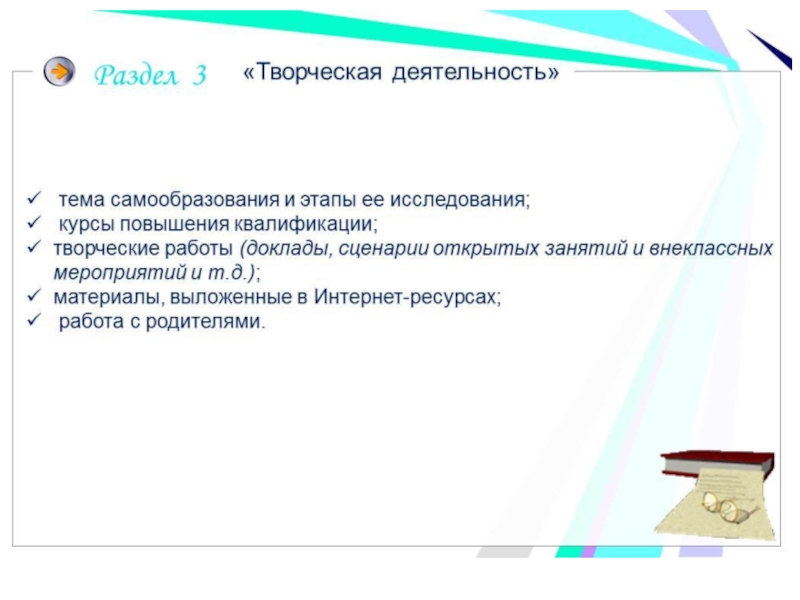 Раздел 3 «Творческая деятельность»

✓ тема самообразования и этапы ее исследования;
✓ курсы повышения квалификации;
✓ творческие работы (доклады, сценарии открытых занятий и внеклассных мероприятий и т.д.);
✓ материалы, выложенные в Интернет-ресурсах;
✓ работа с родителями.